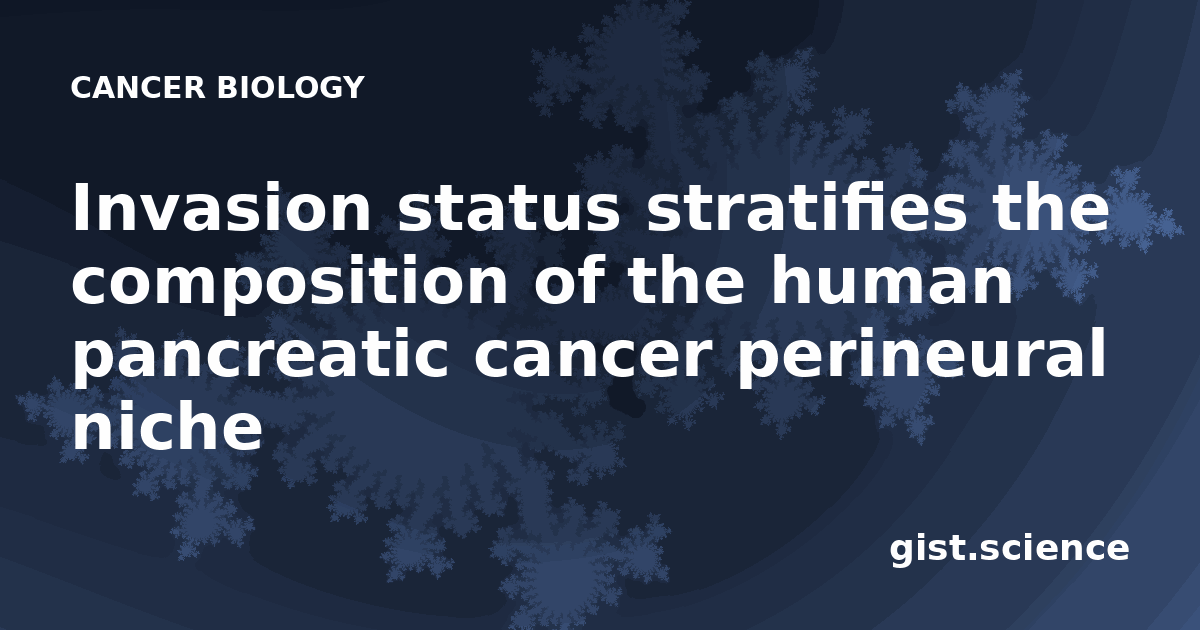 CANCER BIOLOGY

Invasion status stratifies the composition of the human pancreatic cancer perineural niche

gist.science